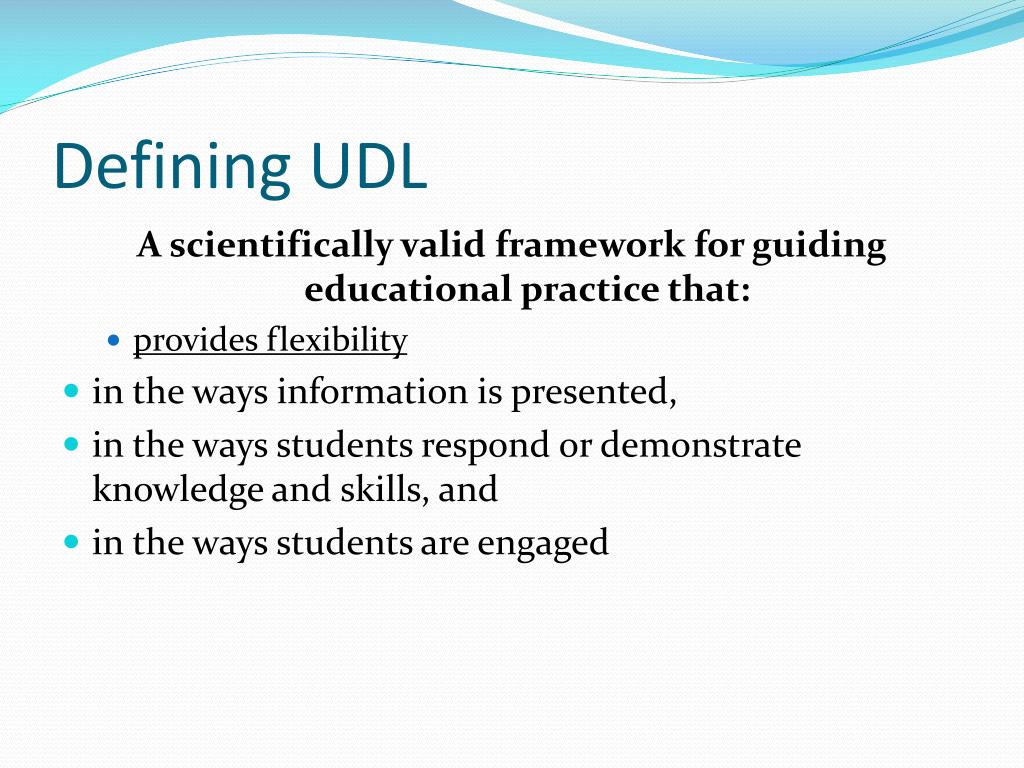 Defining UDL

A scientifically valid framework for guiding educational practice that:

- provides flexibility
- in the ways information is presented,
- in the ways students respond or demonstrate knowledge and skills, and
- in the ways students are engaged